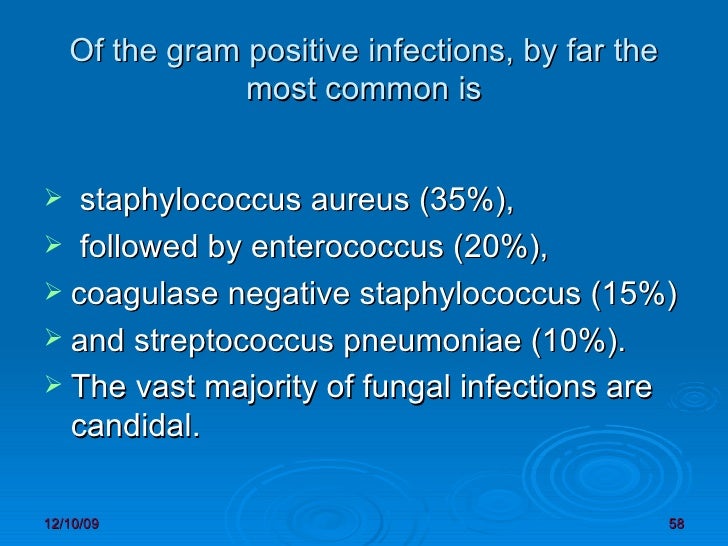 Of the gram positive infections, by far the most common is

➢ staphylococcus aureus (35%),
➢ followed by enterococcus (20%),
➢ coagulase negative staphylococcus (15%)
➢ and streptococcus pneumoniae (10%).
➢ The vast majority of fungal infections are candidal.

12/10/09

58